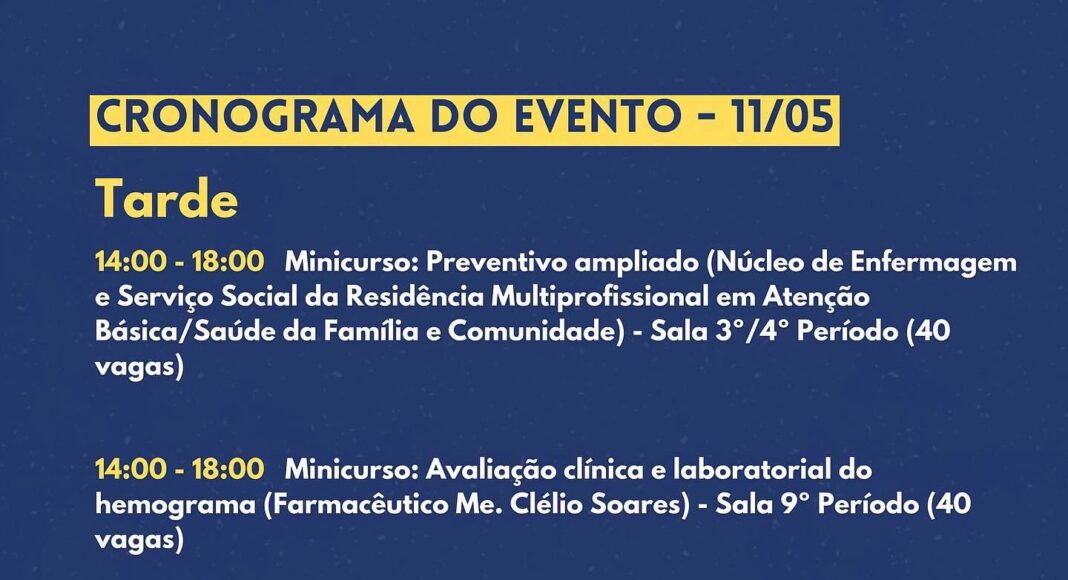 CRONOGRAMA DO EVENTO - 11/05

Tarde

14:00 - 18:00 Minicurso: Preventivo ampliado (Núcleo de Enfermagem e Serviço Social da Residência Multiprofissional em Atenção Básica/Saúde da Família e Comunidade) - Sala 3°/4° Período (40 vagas)

14:00 - 18:00 Minicurso: Avaliação clínica e laboratorial do hemograma (Farmacêutico Me. Clélio Soares) - Sala 9° Período (40 vagas)